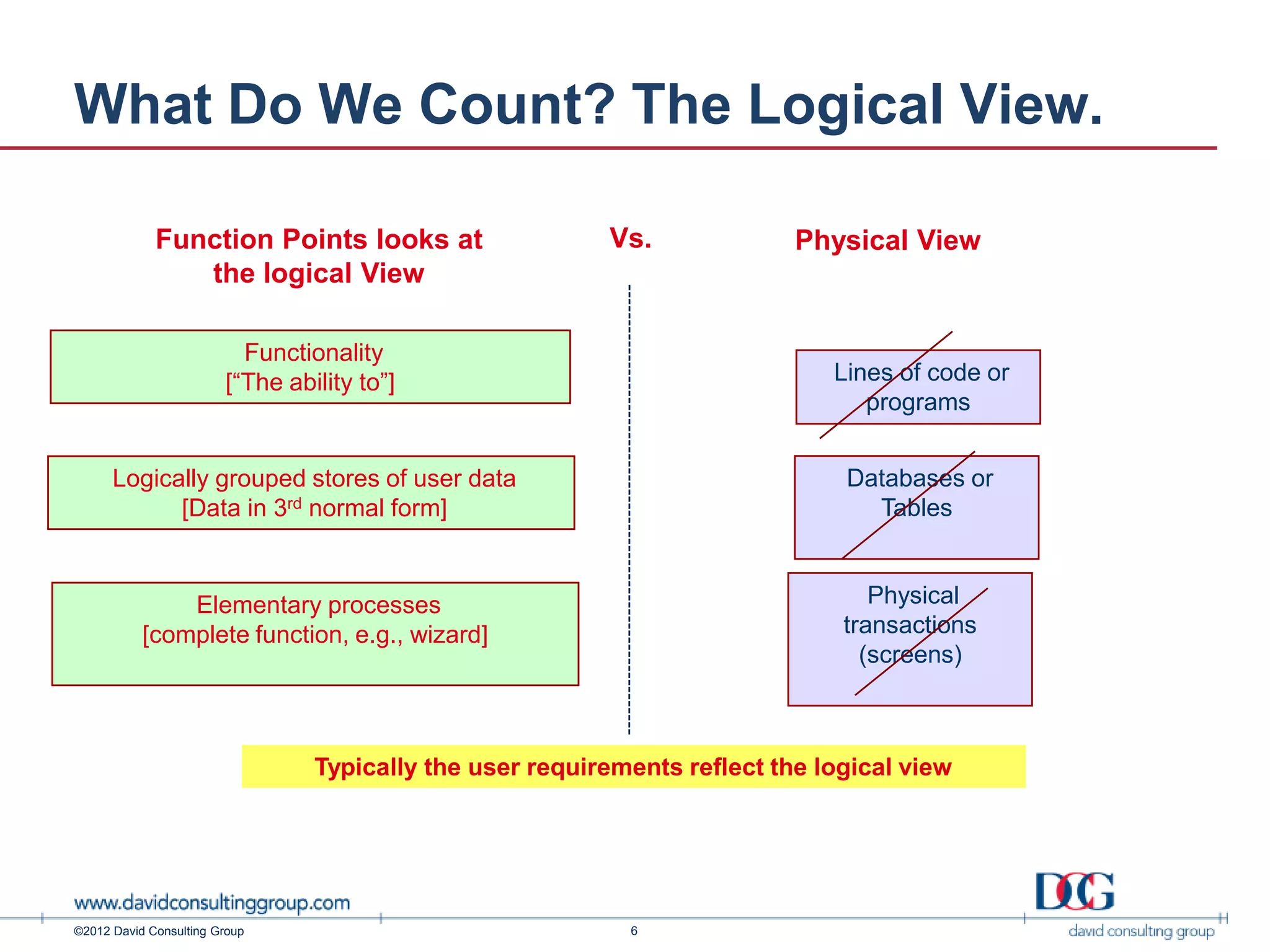 What Do We Count? The Logical View.

Function Points looks at the logical View

Vs.

Physical View

Functionality
[“The ability to”]

Logically grouped stores of user data
[Data in 3$^{rd}$ normal form]

Elementary processes
[complete function, e.g., wizard]

Lines of code or programs

Databases or Tables

Physical transactions (screens)

Typically the user requirements reflect the logical view

www.davidconsultinggroup.com

©2012 David Consulting Group

6

DCG
david consulting group